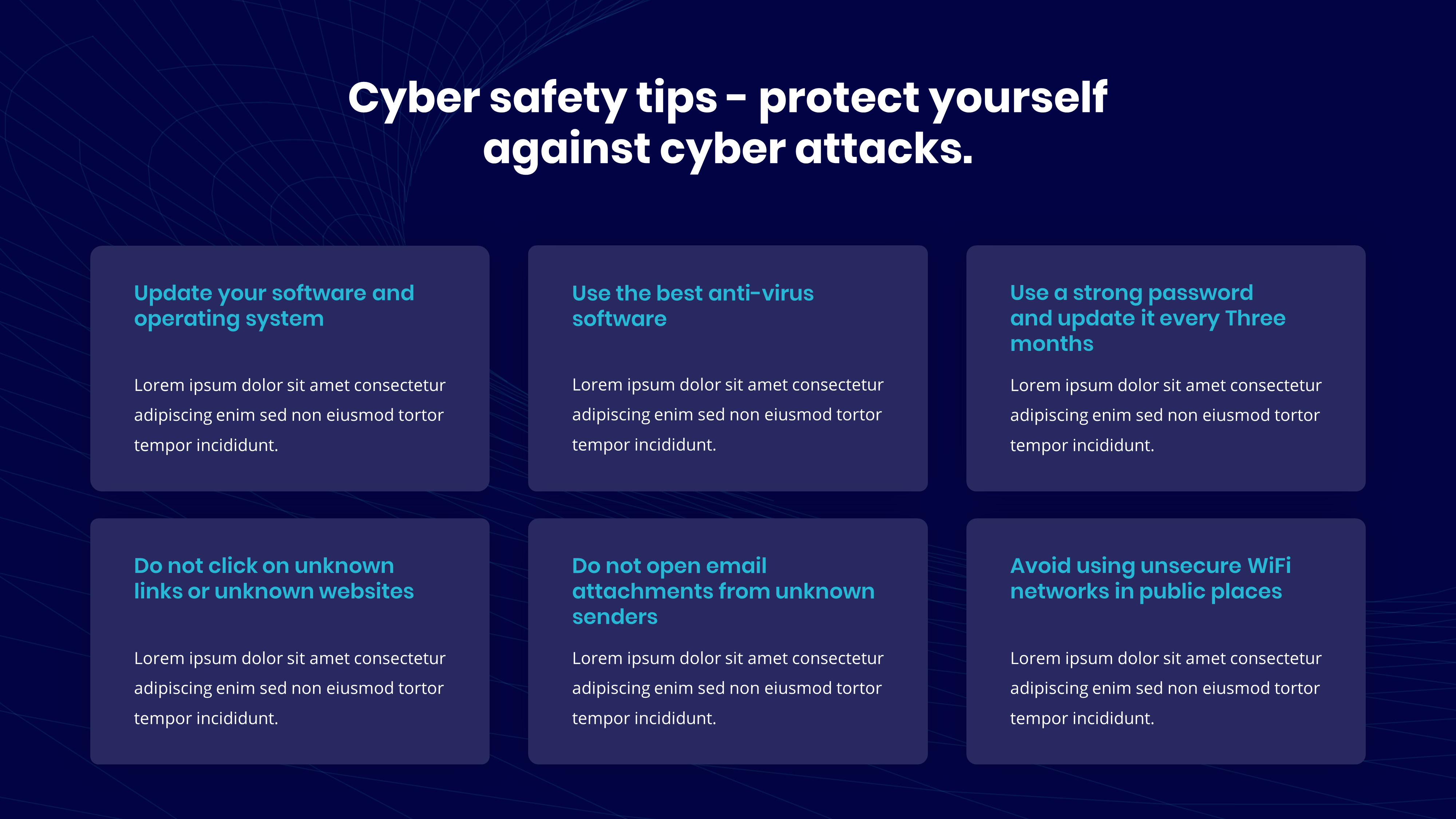 Cyber safety tips - protect yourself against cyber attacks.

Update your software and operating system

Lorem ipsum dolor sit amet consectetur adipiscing enim sed non eiusmod tortor tempor incididunt.

Use the best anti-virus software

Lorem ipsum dolor sit amet consectetur adipiscing enim sed non eiusmod tortor tempor incididunt.

Use a strong password and update it every Three months

Lorem ipsum dolor sit amet consectetur adipiscing enim sed non eiusmod tortor tempor incididunt.

Do not click on unknown links or unknown websites

Lorem ipsum dolor sit amet consectetur adipiscing enim sed non eiusmod tortor tempor incididunt.

Do not open email attachments from unknown senders

Lorem ipsum dolor sit amet consectetur adipiscing enim sed non eiusmod tortor tempor incididunt.

Avoid using unsecure WiFi networks in public places

Lorem ipsum dolor sit amet consectetur adipiscing enim sed non eiusmod tortor tempor incididunt.